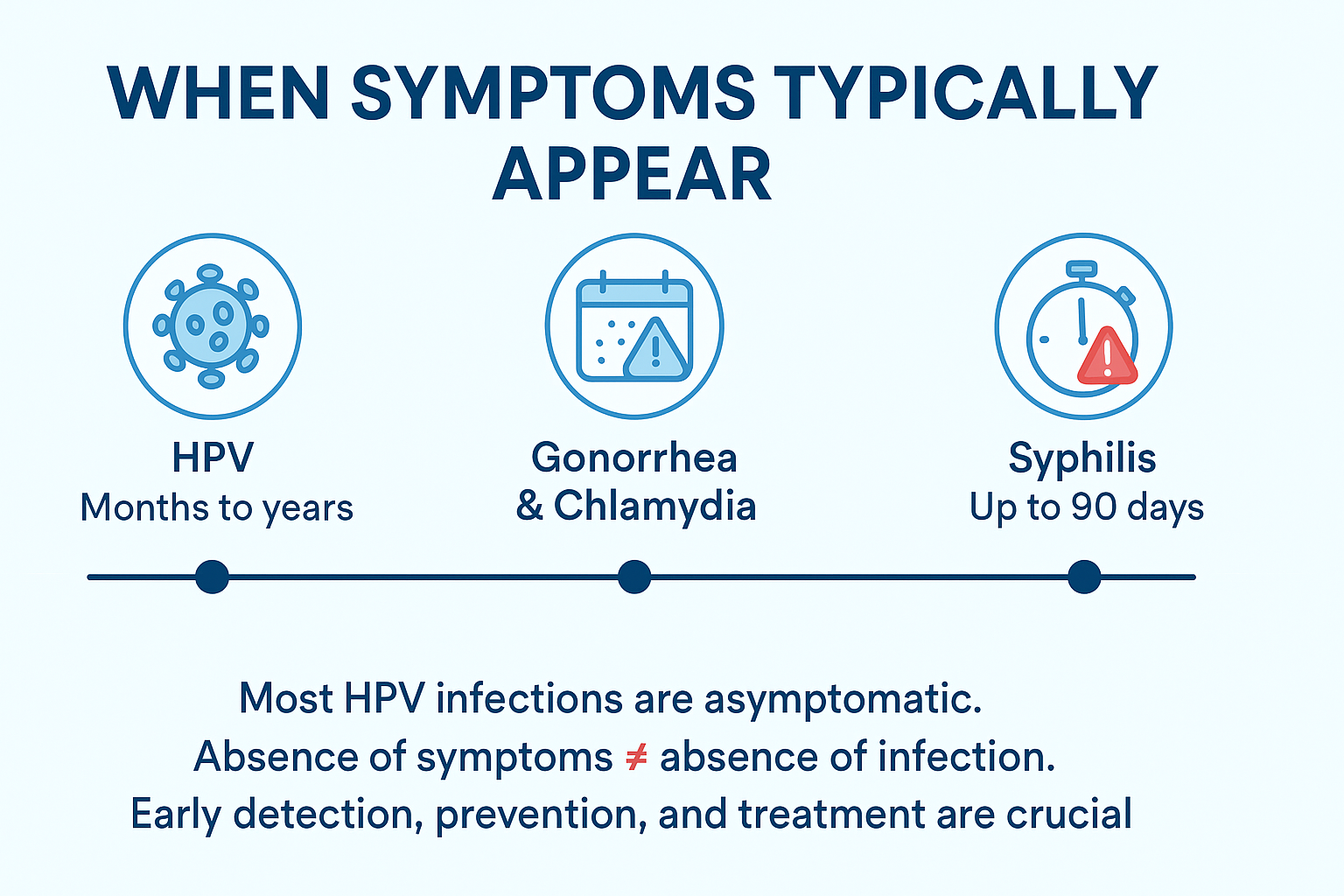 WHEN SYMPTOMS TYPICALLY APPEAR

HPV
Months to years

Gonorrhea & Chlamydia

Syphilis
Up to 90 days

Most HPV infections are asymptomatic.
Absence of symptoms $\neq$ absence of infection.
Early detection, prevention, and treatment are crucial